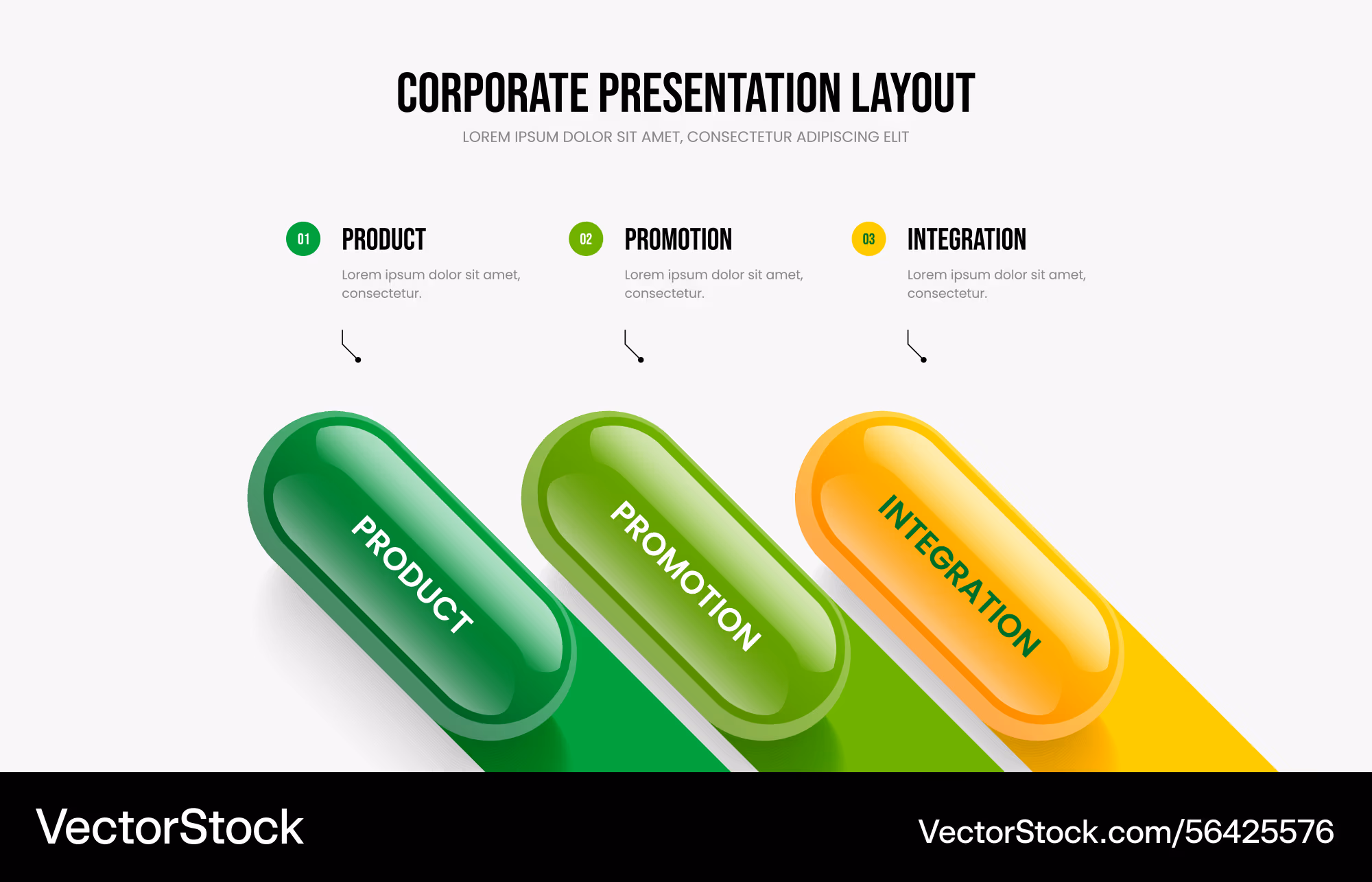 CORPORATE PRESENTATION LAYOUT
LOREM IPSUM DOLOR SIT AMET, CONSECTETUR ADIPISCING ELIT

01
PRODUCT
Lorem ipsum dolor sit amet, consectetur.

02
PROMOTION
Lorem ipsum dolor sit amet, consectetur.

03
INTEGRATION
Lorem ipsum dolor sit amet, consectetur.

PRODUCT

PROMOTION

INTEGRATION

VectorStock
VectorStock.com/56425576